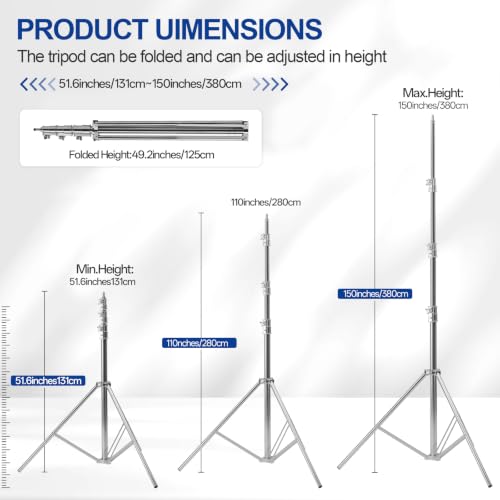 PRODUCT UIMENSIONS

The tripod can be folded and can be adjusted in height

51.6inches/131cm~150inches/380cm

Folded Height:49.2inches/125cm

Max.Height:
150inches/380cm

110inches/280cm

Min.Height:
51.6inches131cm

150inches/380cm

110nches/280cm

51.6inches131cm